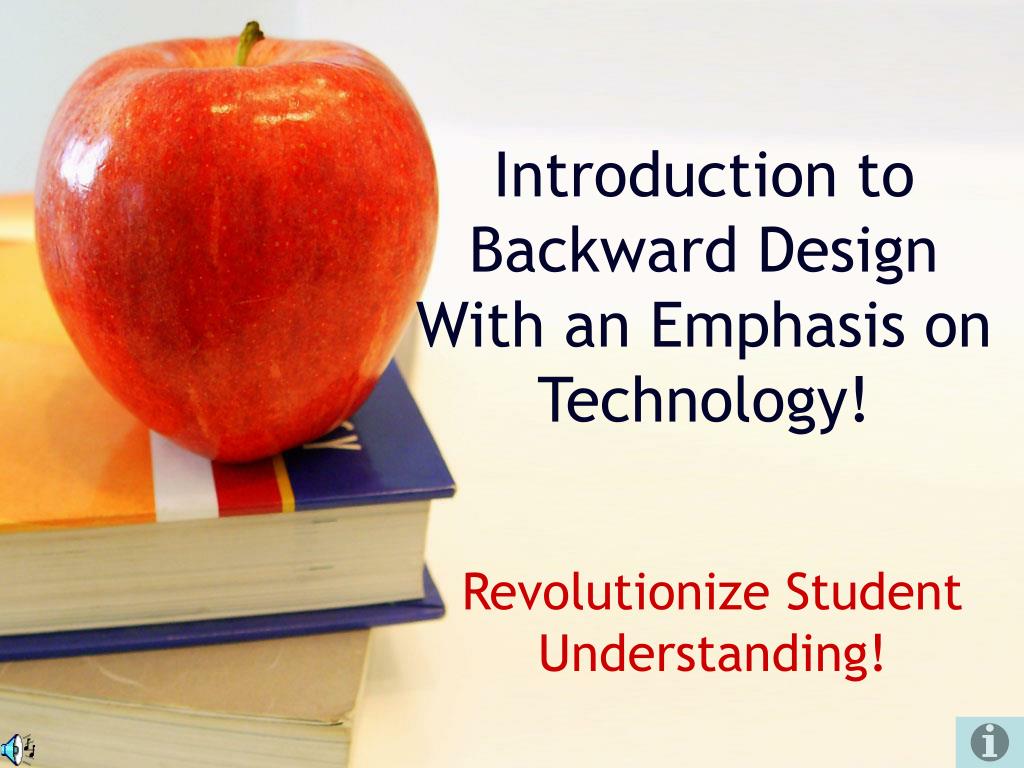 Introduction to Backward Design With an Emphasis on Technology!

Revolutionize Student Understanding!